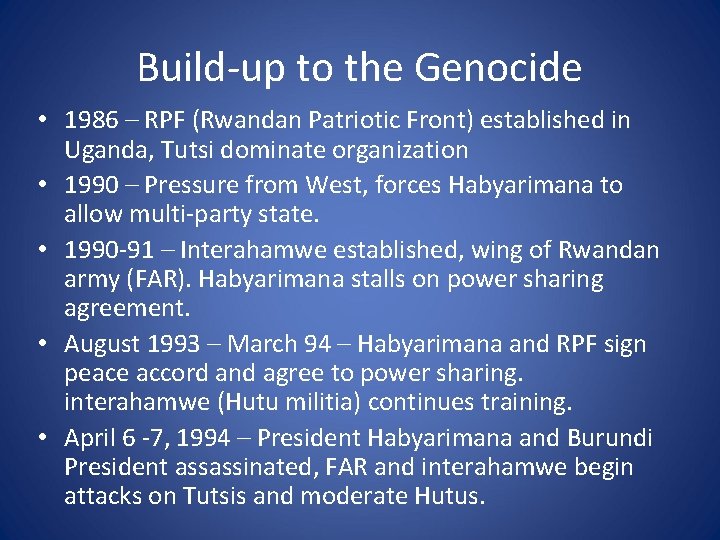 Build-up to the Genocide

• 1986 – RPF (Rwandan Patriotic Front) established in Uganda, Tutsi dominate organization
• 1990 – Pressure from West, forces Habyarimana to allow multi-party state.
• 1990-91 – Interahamwe established, wing of Rwandan army (FAR). Habyarimana stalls on power sharing agreement.
• August 1993 – March 94 – Habyarimana and RPF sign peace accord and agree to power sharing. interahamwe (Hutu militia) continues training.
• April 6 -7, 1994 – President Habyarimana and Burundi President assassinated, FAR and interahamwe begin attacks on Tutsis and moderate Hutus.